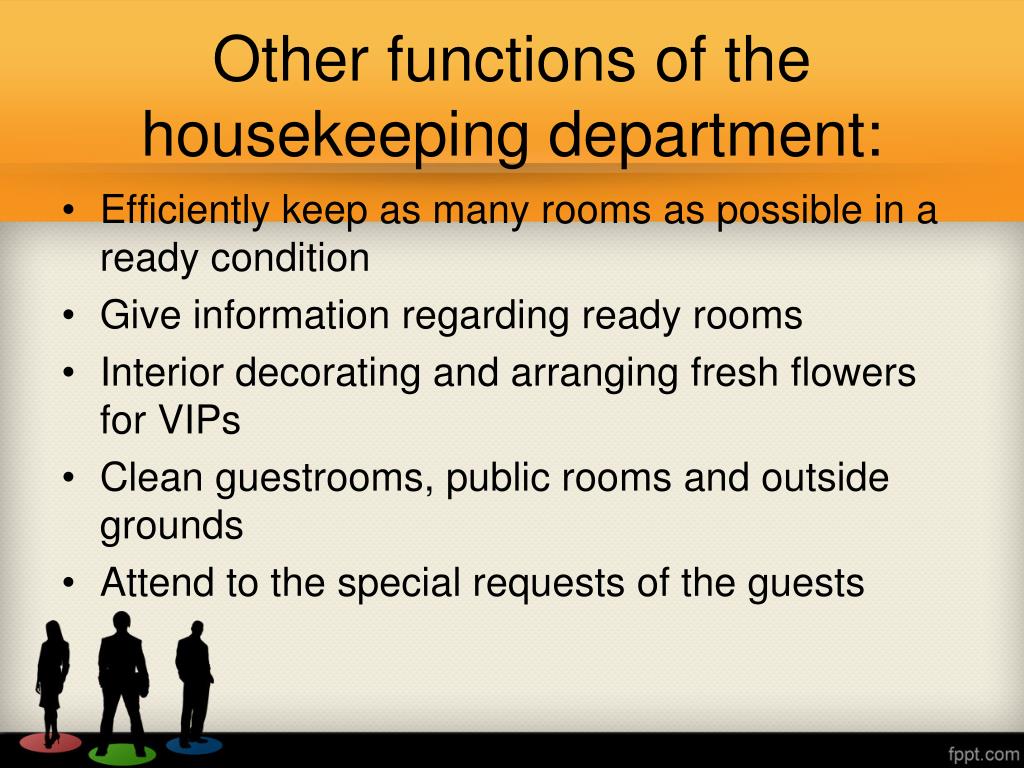 Other functions of the housekeeping department:

• Efficiently keep as many rooms as possible in a ready condition
• Give information regarding ready rooms
• Interior decorating and arranging fresh flowers for VIPs
• Clean guestrooms, public rooms and outside grounds
• Attend to the special requests of the guests

fppt.com